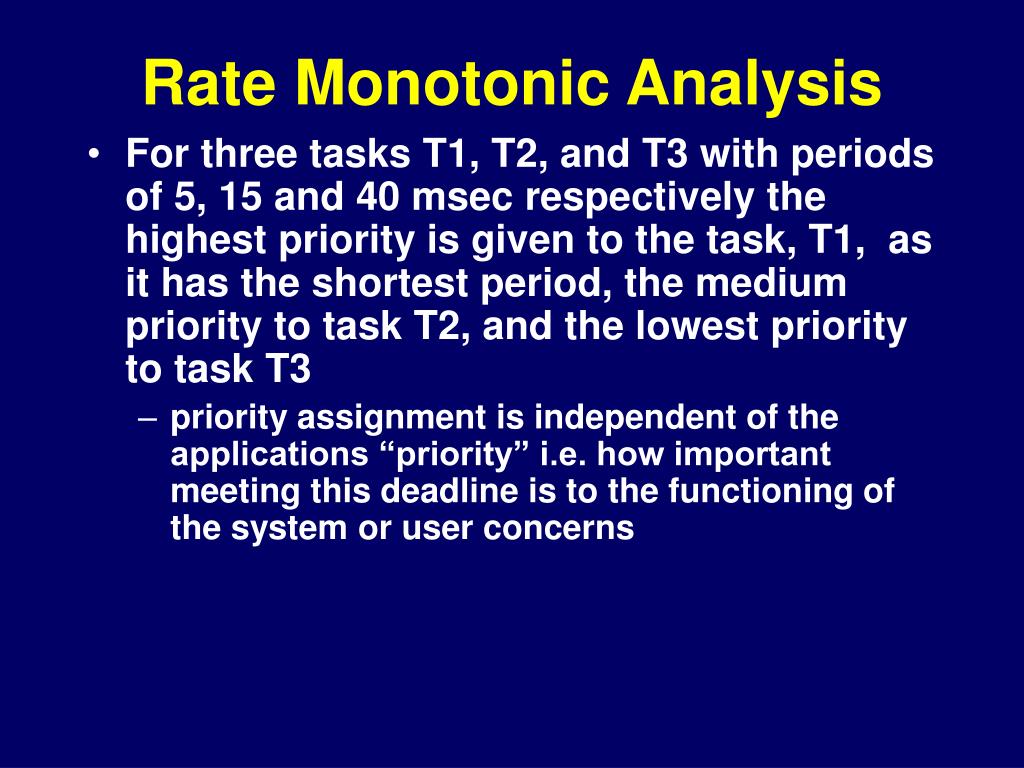 Rate Monotonic Analysis

• For three tasks T1, T2, and T3 with periods of 5, 15 and 40 msec respectively the highest priority is given to the task, T1, as it has the shortest period, the medium priority to task T2, and the lowest priority to task T3

– priority assignment is independent of the applications “priority” i.e. how important meeting this deadline is to the functioning of the system or user concerns